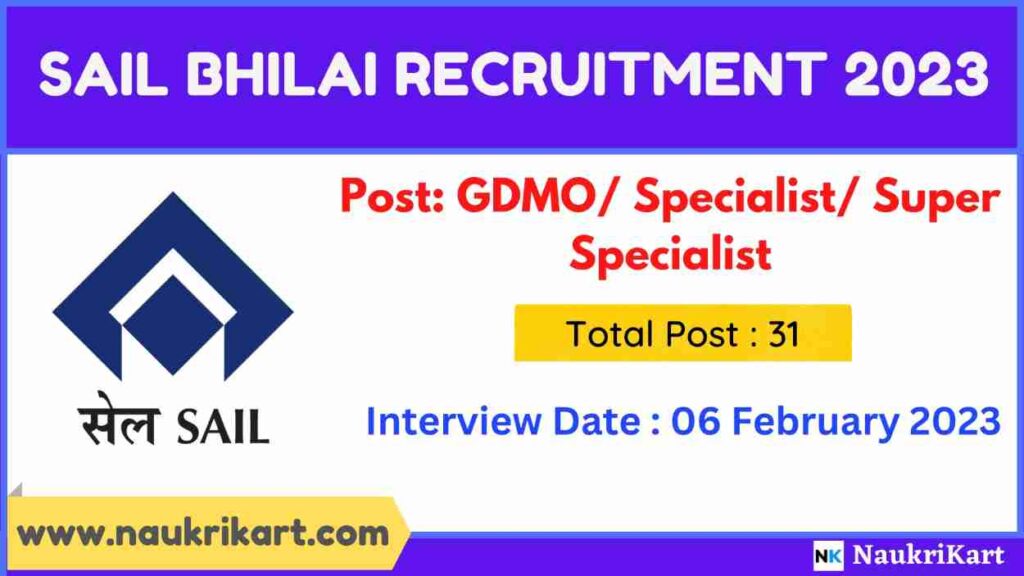 SAIL BHILAI RECRUITMENT 2023

सेल SAIL

Post: GDMO/ Specialist/ Super Specialist

Total Post : 31

Interview Date : 06 February 2023

www.naukrikart.com

NK NaukriKart